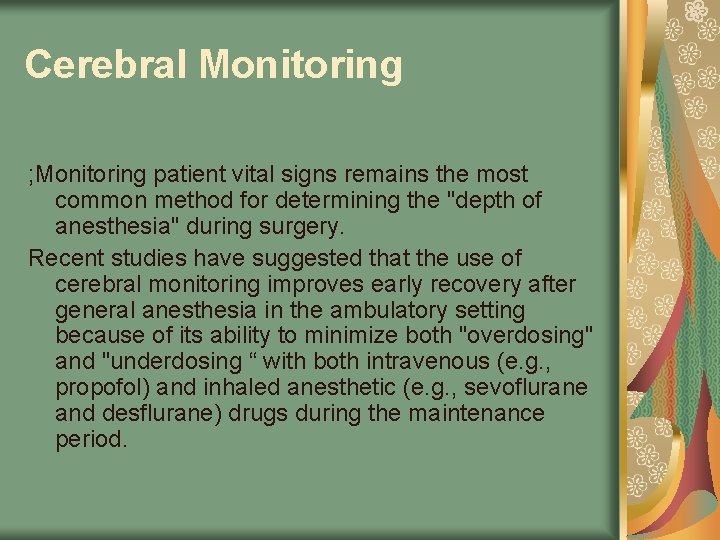 Cerebral Monitoring

;Monitoring patient vital signs remains the most common method for determining the "depth of anesthesia" during surgery.

Recent studies have suggested that the use of cerebral monitoring improves early recovery after general anesthesia in the ambulatory setting because of its ability to minimize both "overdosing" and "underdosing “ with both intravenous (e.g., propofol) and inhaled anesthetic (e.g., sevoflurane and desflurane) drugs during the maintenance period.